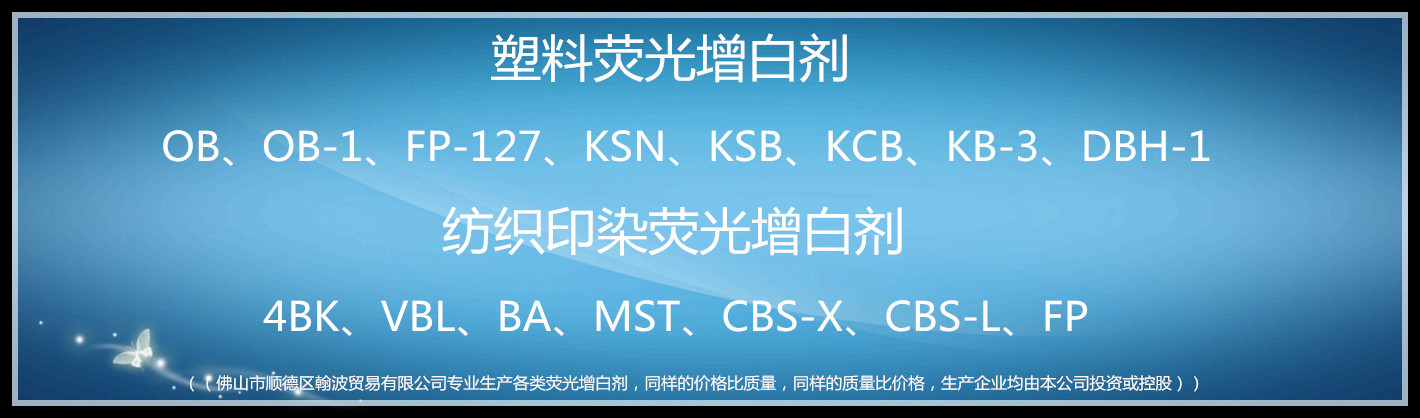 塑料荧光增白剂

OB、OB-1、FP-127、KSN、KSB、KCB、KB-3、DBH-1

纺织印染荧光增白剂

4BK、VBL、BA、MST、CBS-X、CBS-L、FP

（（佛山市顺德区翰波贸易有限公司专业生产各类荧光增白剂，同样的价格比质量，同样的质量比价格，生产企业均由本公司投资或控股））